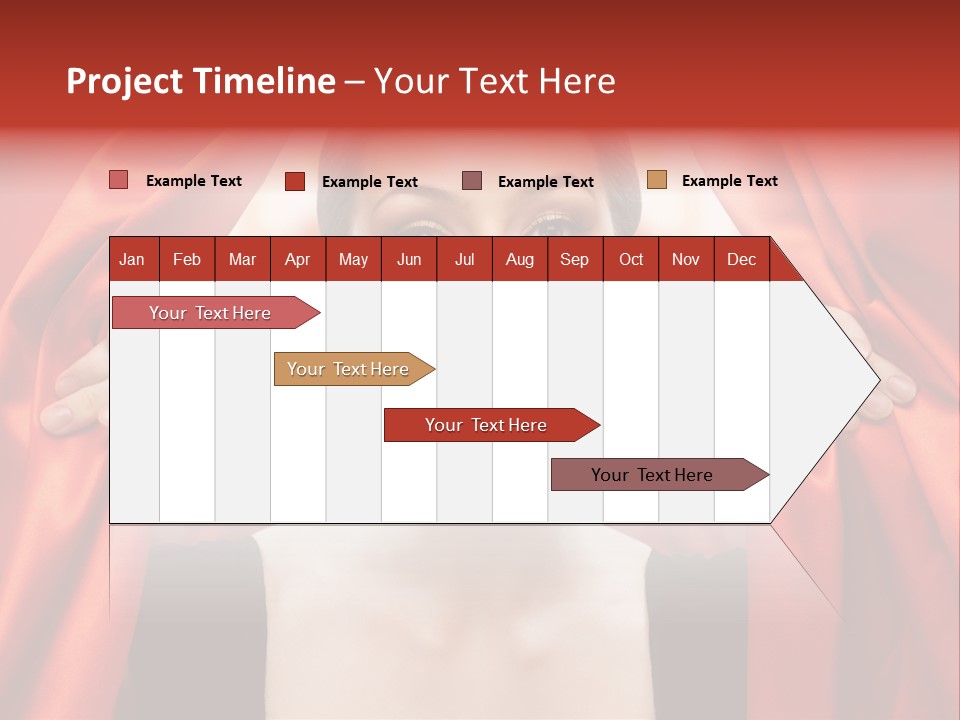 Project Timeline – Your Text Here

Example Text
Example Text
Example Text
Example Text

| Jan | Feb | Mar | Apr | May | Jun | Jul | Aug | Sep | Oct | Nov | Dec |
|---|---|---|---|---|---|---|---|---|---|---|---|

Your Text Here

Your Text Here

Your Text Here

Your Text Here